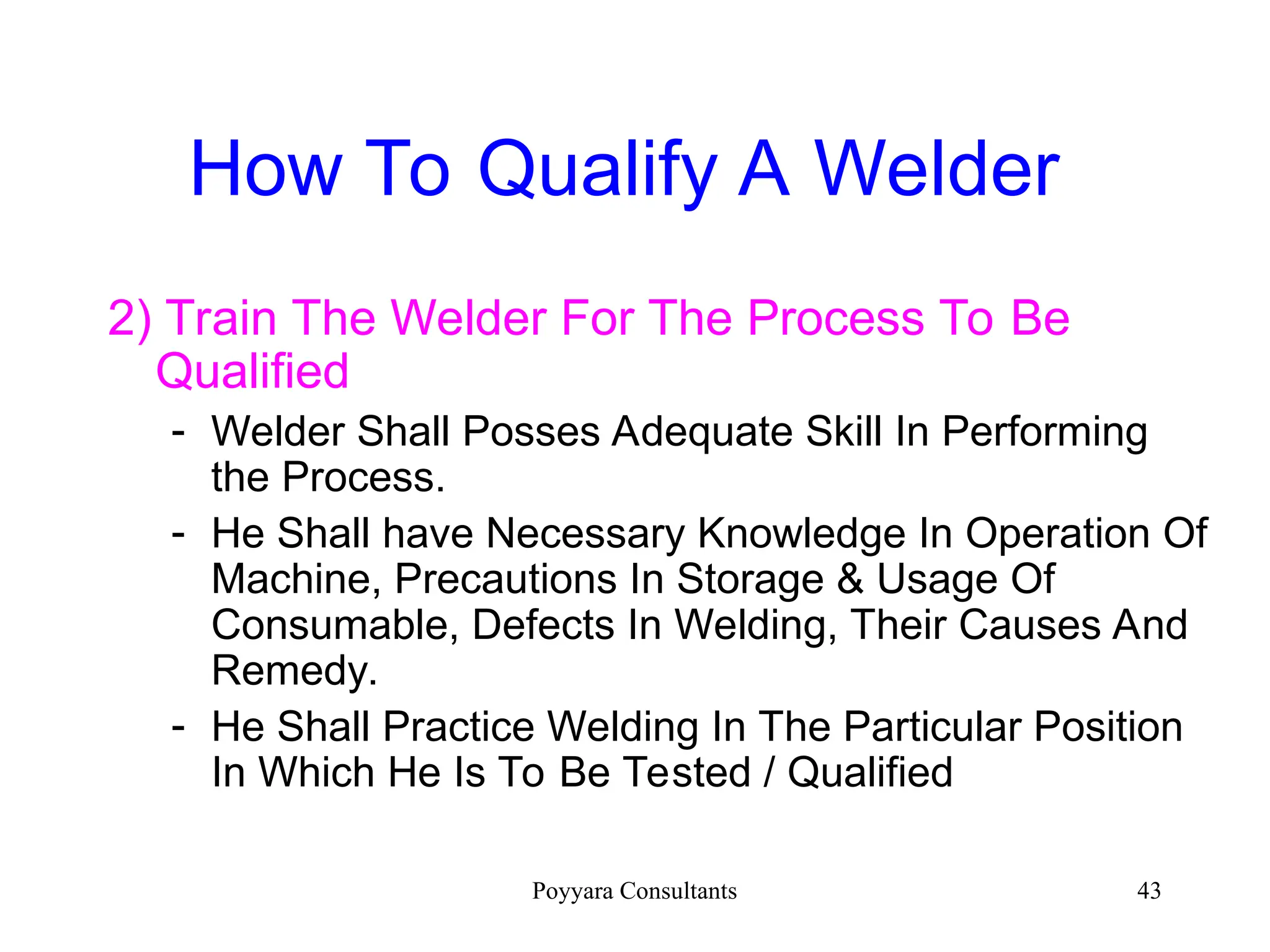 How To Qualify A Welder

2) Train The Welder For The Process To Be Qualified

- Welder Shall Posses Adequate Skill In Performing the Process.
- He Shall have Necessary Knowledge In Operation Of Machine, Precautions In Storage & Usage Of Consumable, Defects In Welding, Their Causes And Remedy.
- He Shall Practice Welding In The Particular Position In Which He Is To Be Tested / Qualified

Poyyara Consultants

43